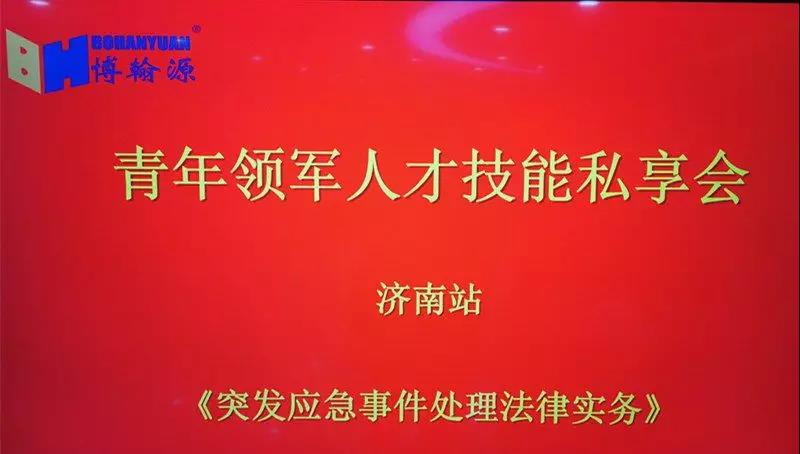 BH BOHANYUAN®
博翰源

青年领军人才技能私享会

济南站

《突发应急事件处理法律实务》